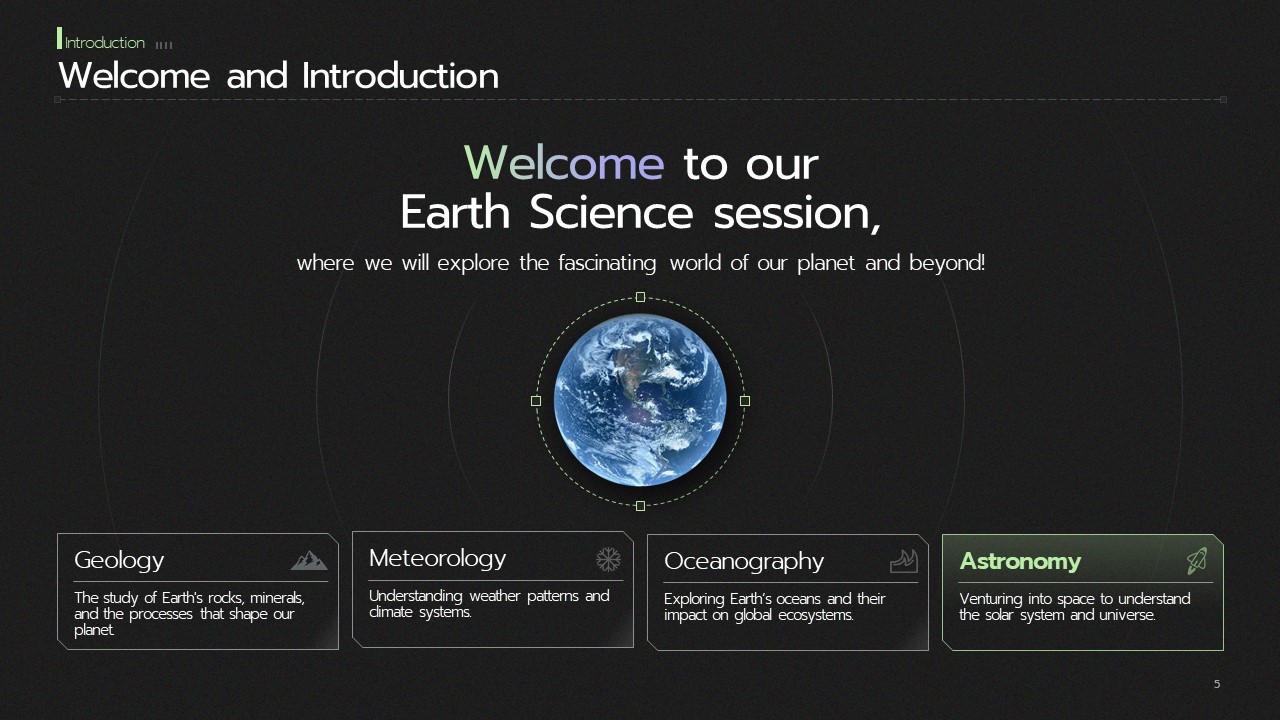 Introduction

Welcome and Introduction

Welcome to our Earth Science session,

where we will explore the fascinating world of our planet and beyond!

Geology

The study of Earth's rocks, minerals, and the processes that shape our planet.

Meteorology

Understanding weather patterns and climate systems.

Oceanography

Exploring Earth's oceans and their impact on global ecosystems.

Astronomy

Venturing into space to understand the solar system and universe.

5